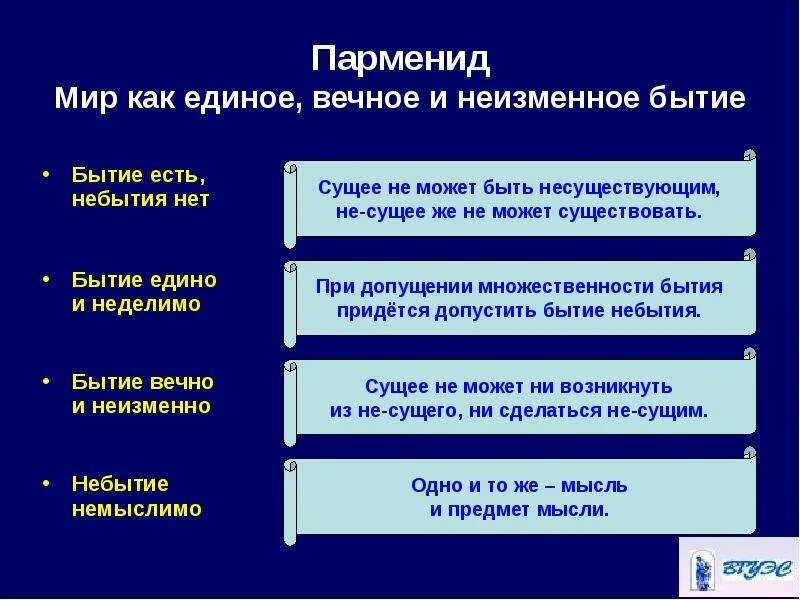 Парменид
Мир как единое, вечное и неизменное бытие

• Бытие есть, небытия нет

Сущее не может быть несуществующим, не-сущее же не может существовать.

• Бытие едино и неделимо

При допущении множественности бытия придётся допустить бытие небытия.

• Бытие вечно и неизменно

Сущее не может ни возникнуть из не-сущего, ни сделаться не-сущим.

• Небытие немыслимо

Одно и то же – мысль и предмет мысли.

ВГУЭС